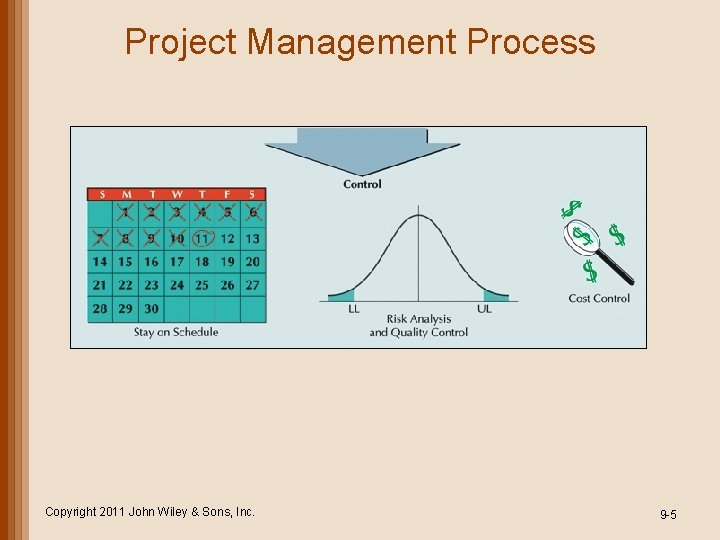 Project Management Process

Control

| S | M | T | W | T | F | S |
|---|---|---|---|---|---|---|
|  | 1 | 2 | 3 | 4 | 5 | 6 |
| 7 | 8 | 9 | 10 | 11 | 12 | 13 |
| 14 | 15 | 16 | 17 | 18 | 19 | 20 |
| 21 | 22 | 23 | 24 | 25 | 26 | 27 |
| 28 | 29 | 30 |  |  |  |  |

Stay on Schedule

LL

UL

Risk Analysis and Quality Control

$ $ $ $

Cost Control

Copyright 2011 John Wiley & Sons, Inc.

9-5